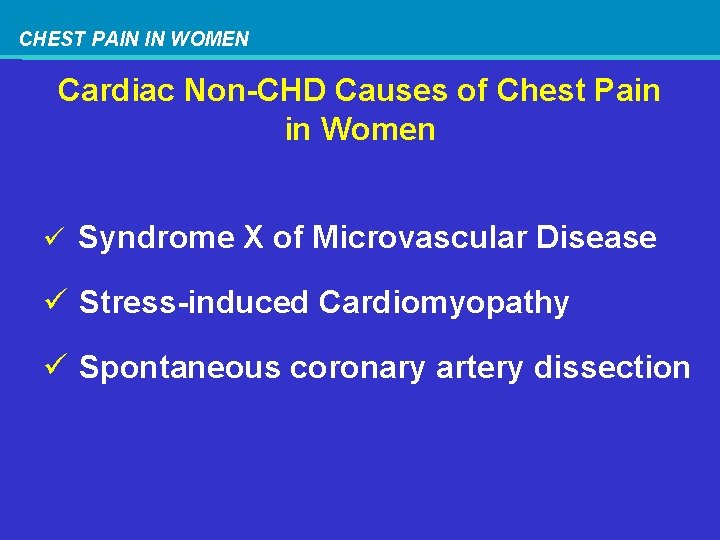 CHEST PAIN IN WOMEN

Cardiac Non-CHD Causes of Chest Pain in Women

✓ Syndrome X of Microvascular Disease

✓ Stress-induced Cardiomyopathy

✓ Spontaneous coronary artery dissection